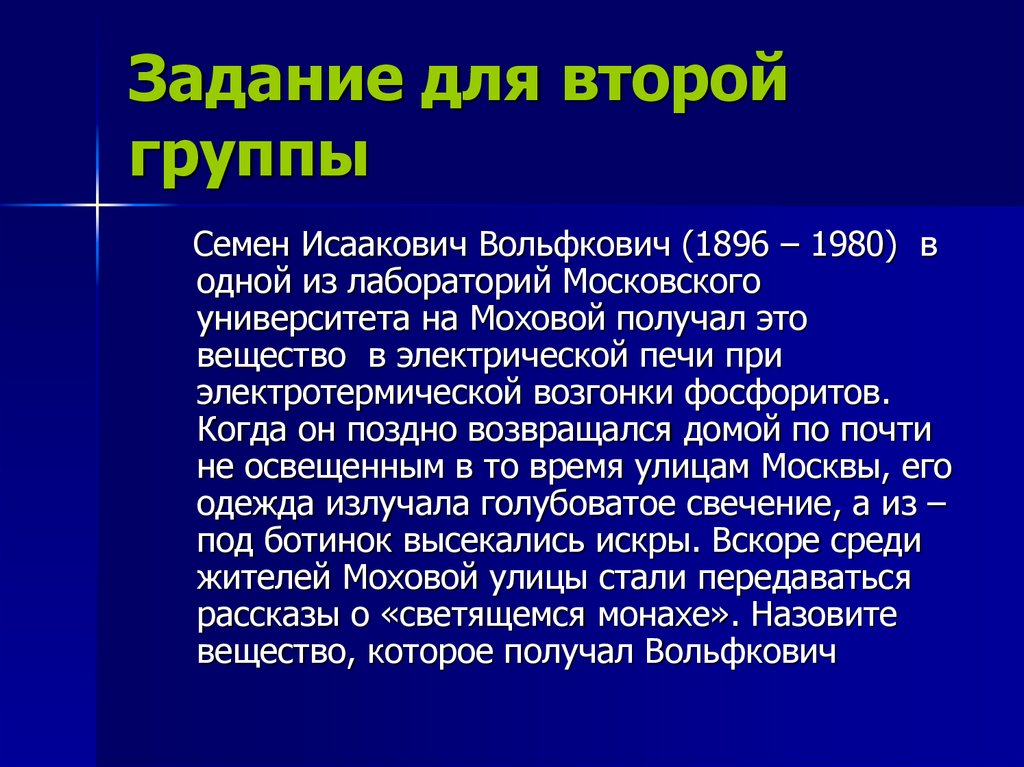 Задание для второй группы

Семен Исаакович Вольфкович (1896 – 1980) в одной из лабораторий Московского университета на Моховой получал это вещество в электрической печи при электротермической возгонки фосфоритов. Когда он поздно возвращался домой по почти не освещенным в то время улицам Москвы, его одежда излучала голубоватое свечение, а из – под ботинок высекались искры. Вскоре среди жителей Моховой улицы стали передаваться рассказы о «светящемся монахе». Назовите вещество, которое получал Вольфкович